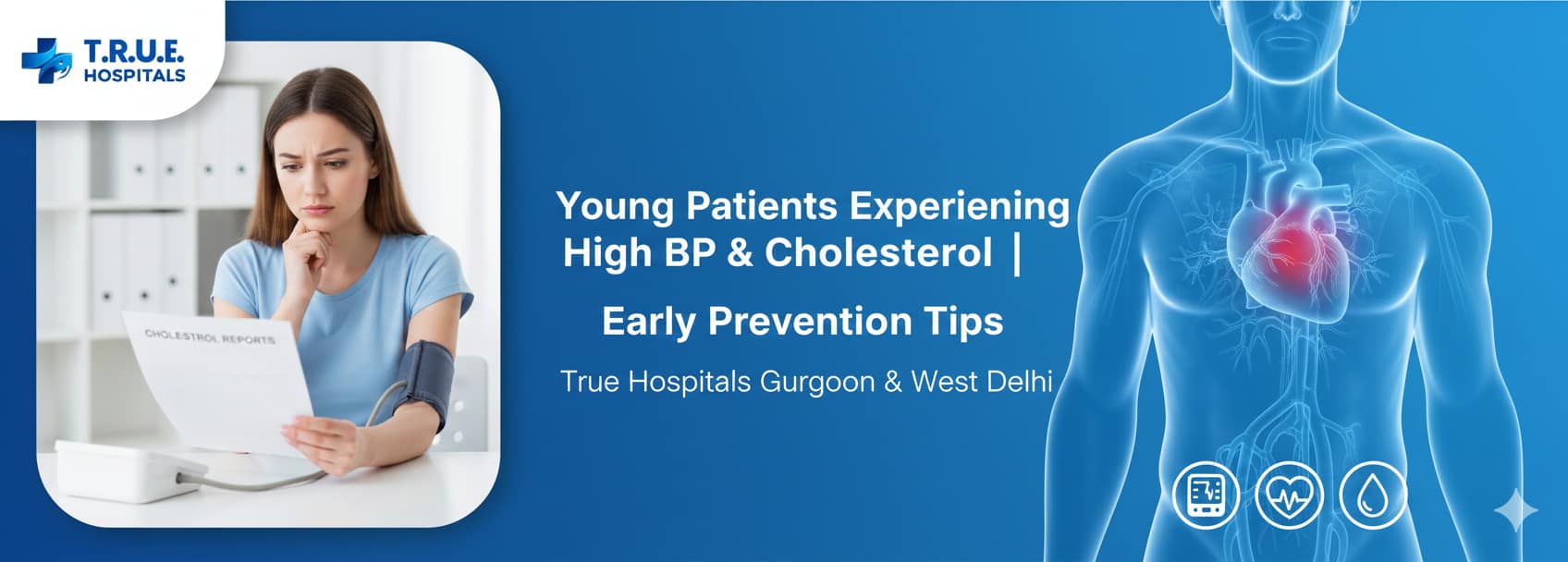 T.R.U.E.
HOSPITALS

CHOLESTROL REPORTS

Young Patients Experiening High BP & Cholesterol |

Early Prevention Tips

True Hospitals Gurgoon & West Delhi